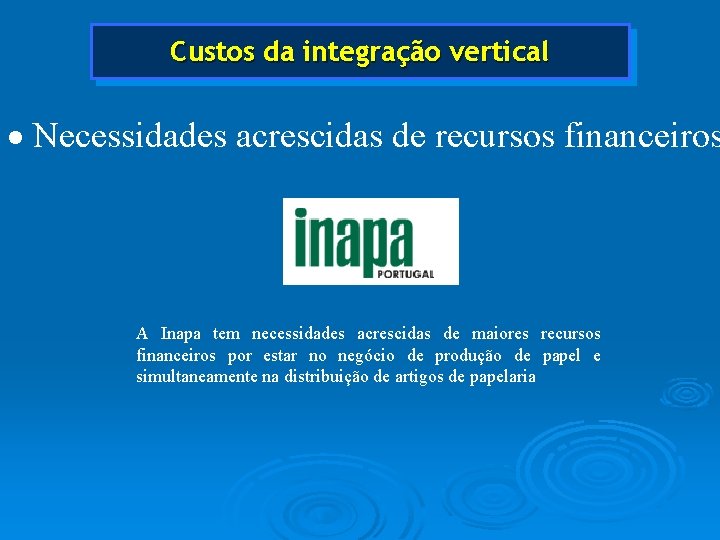 Custos da integração vertical

• Necessidades acrescidas de recursos financeiros

inapa
PORTUGAL

A Inapa tem necessidades acrescidas de maiores recursos financeiros por estar no negócio de produção de papel e simultaneamente na distribuição de artigos de papelaria